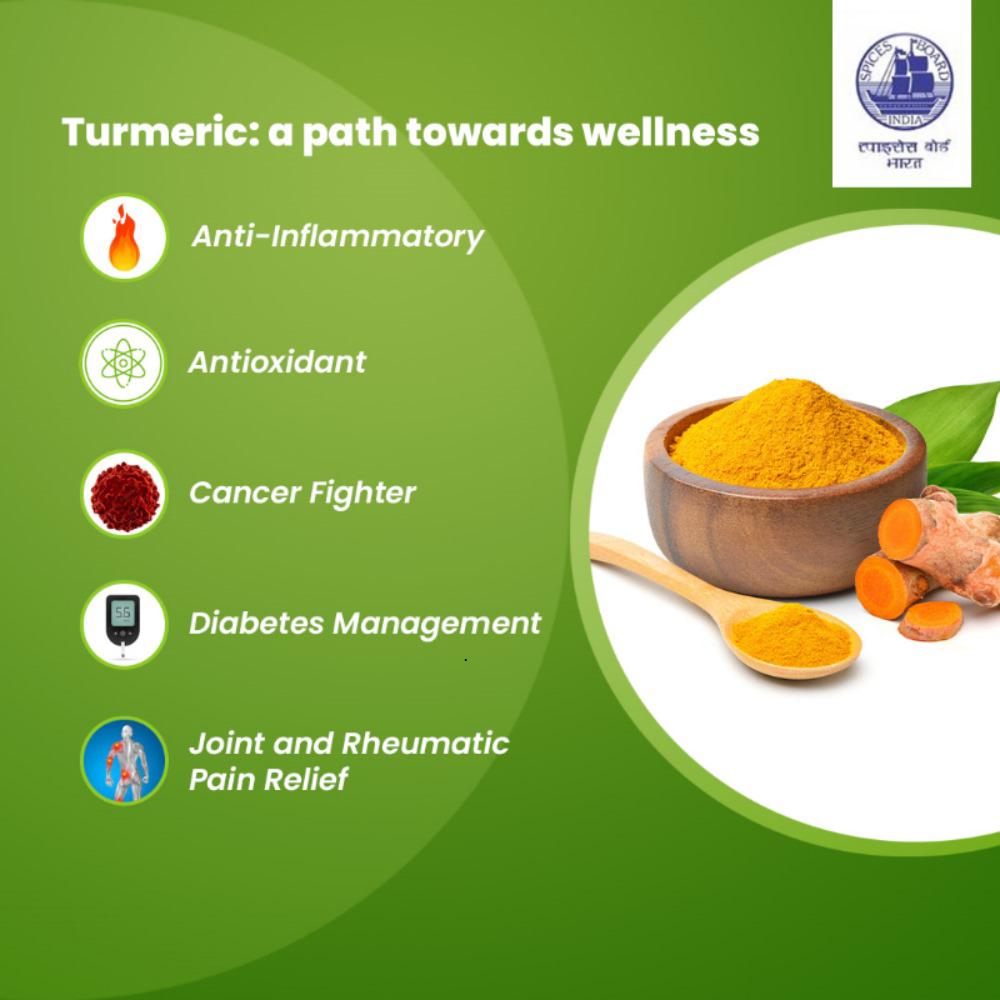 SPICES BOARD
INDIA
स्पाइसेस बोर्ड
भारत

Turmeric: a path towards wellness

Anti-Inflammatory

Antioxidant

Cancer Fighter

56

Diabetes Management

Joint and Rheumatic Pain Relief